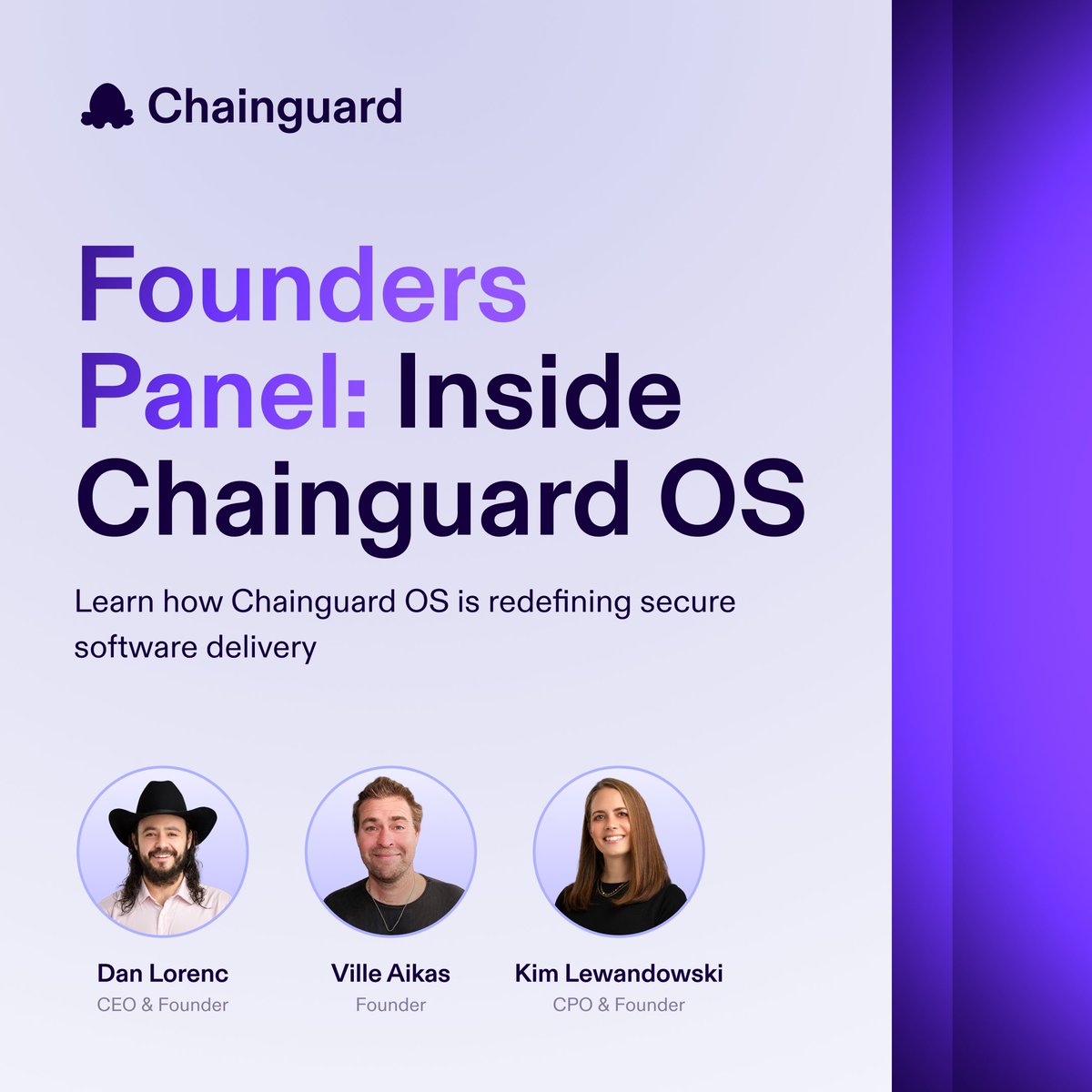 Chainguard

Founders Panel: Inside Chainguard OS

Learn how Chainguard OS is redefining secure software delivery

Dan Lorenc
CEO & Founder

Ville Aikas
Founder

Kim Lewandowski
CPO & Founder